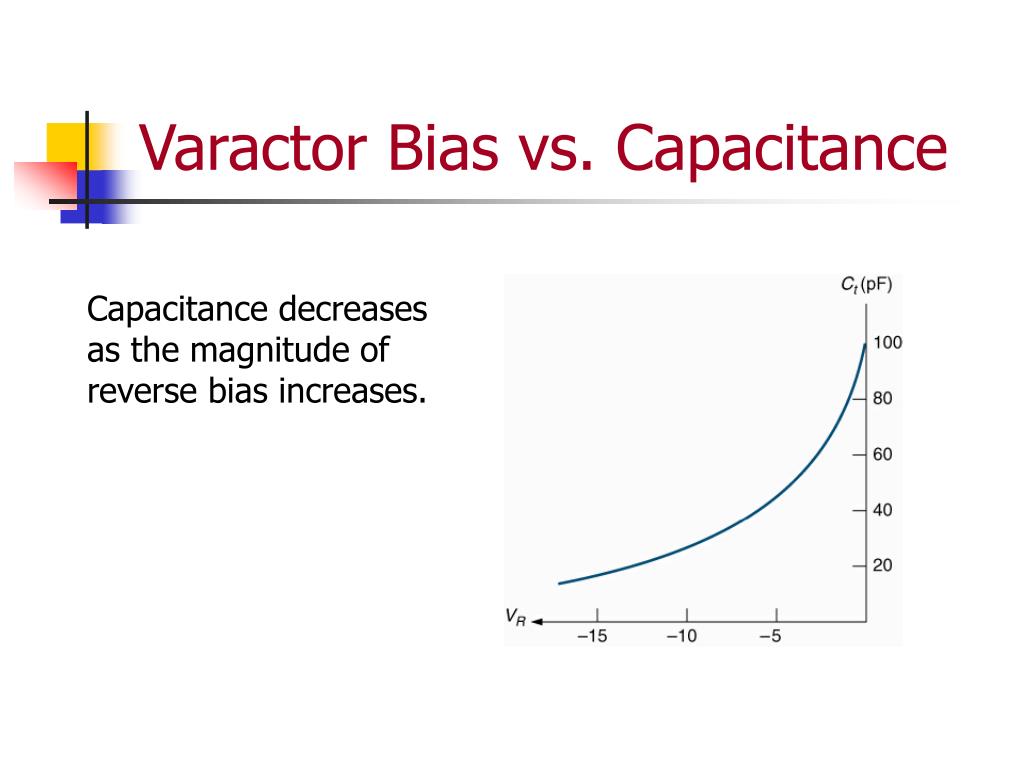 Varactor Bias vs. Capacitance

Capacitance decreases as the magnitude of reverse bias increases.

$C_t$ (pF)
100
80
60
40
20
$V_R$
−15
−10
−5